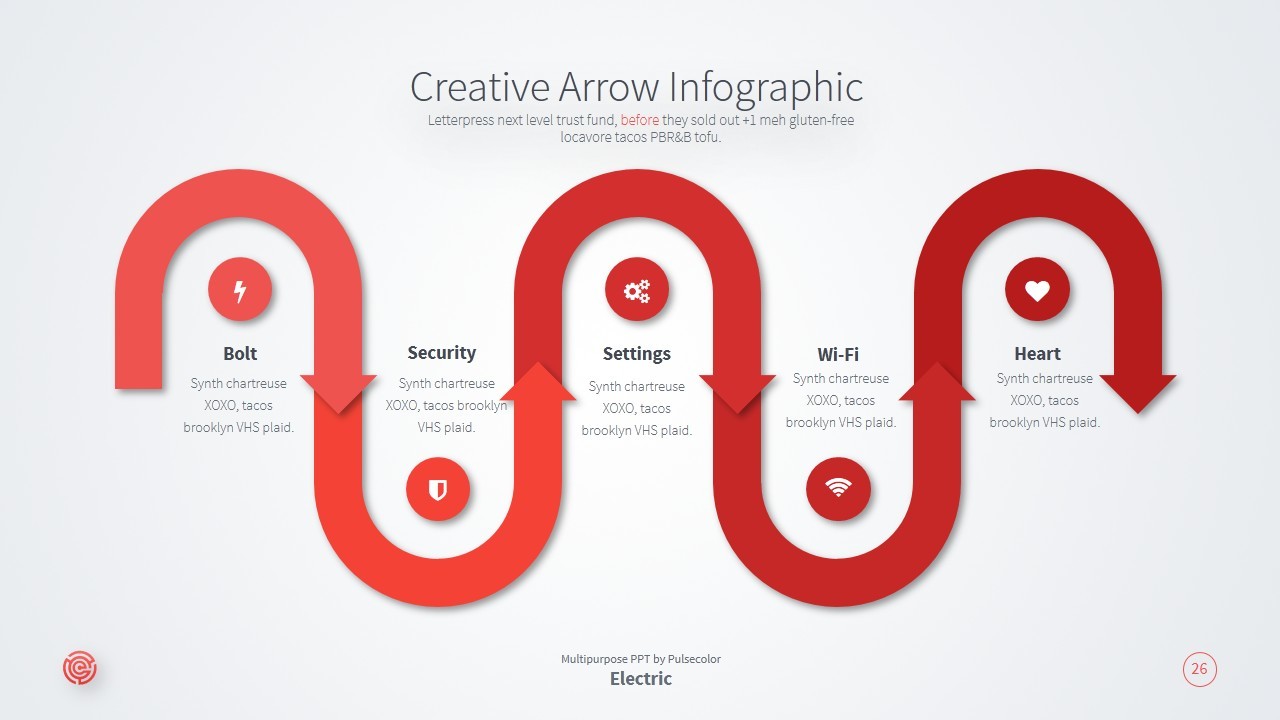 Creative Arrow Infographic

Letterpress next level trust fund, before they sold out +1 meh gluten-free locavore tacos PBR&B tofu.

Bolt
Synth chartreuse XOXO, tacos brooklyn VHS plaid.

Security
Synth chartreuse XOXO, tacos brooklyn VHS plaid.

Settings
Synth chartreuse XOXO, tacos brooklyn VHS plaid.

Wi-Fi
Synth chartreuse XOXO, tacos brooklyn VHS plaid.

Heart
Synth chartreuse XOXO, tacos brooklyn VHS plaid.

Multipurpose PPT by Pulsecolor
Electric

26